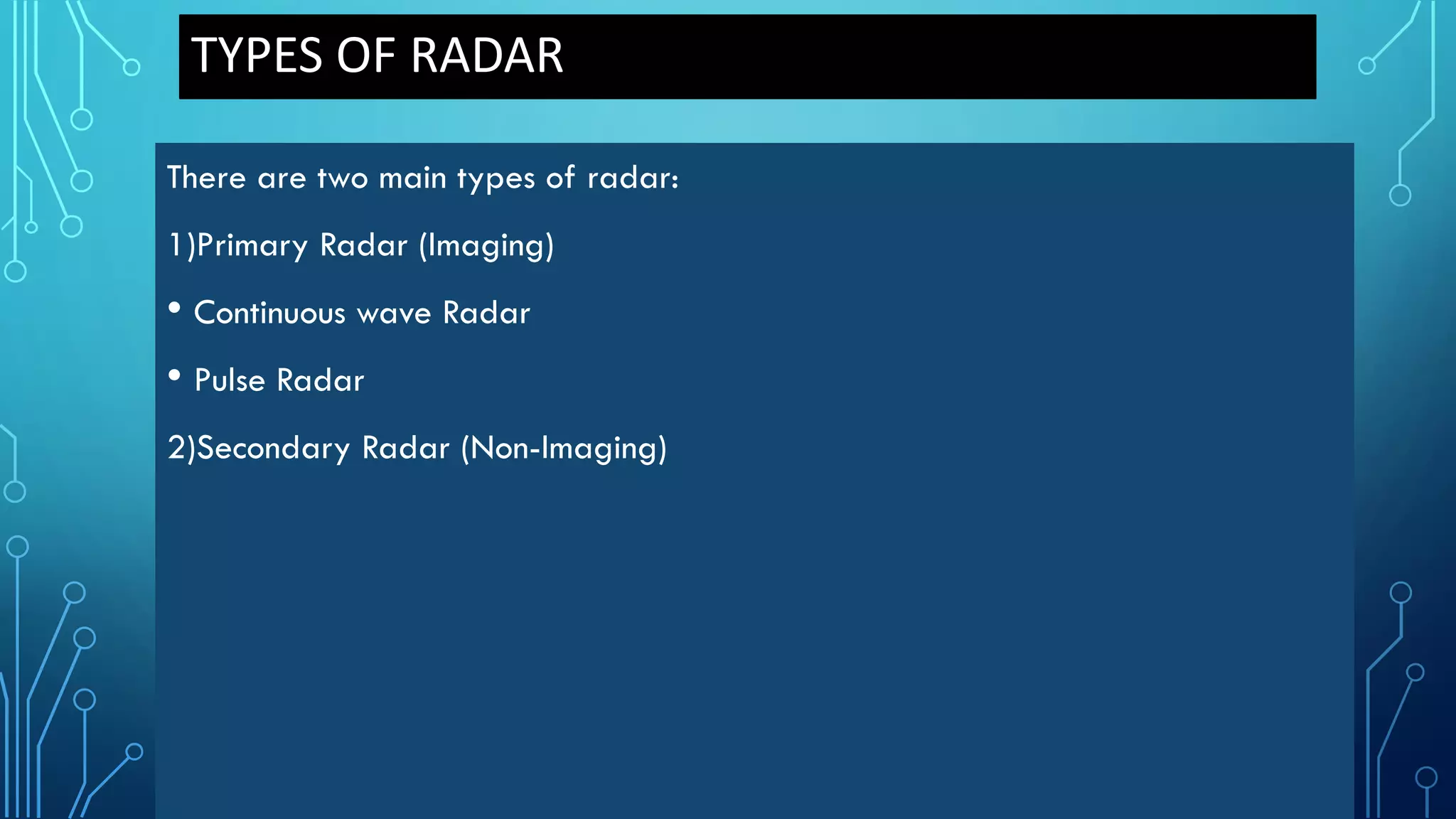 TYPES OF RADAR

There are two main types of radar:

1)Primary Radar (Imaging)

• Continuous wave Radar

• Pulse Radar

2)Secondary Radar (Non-Imaging)